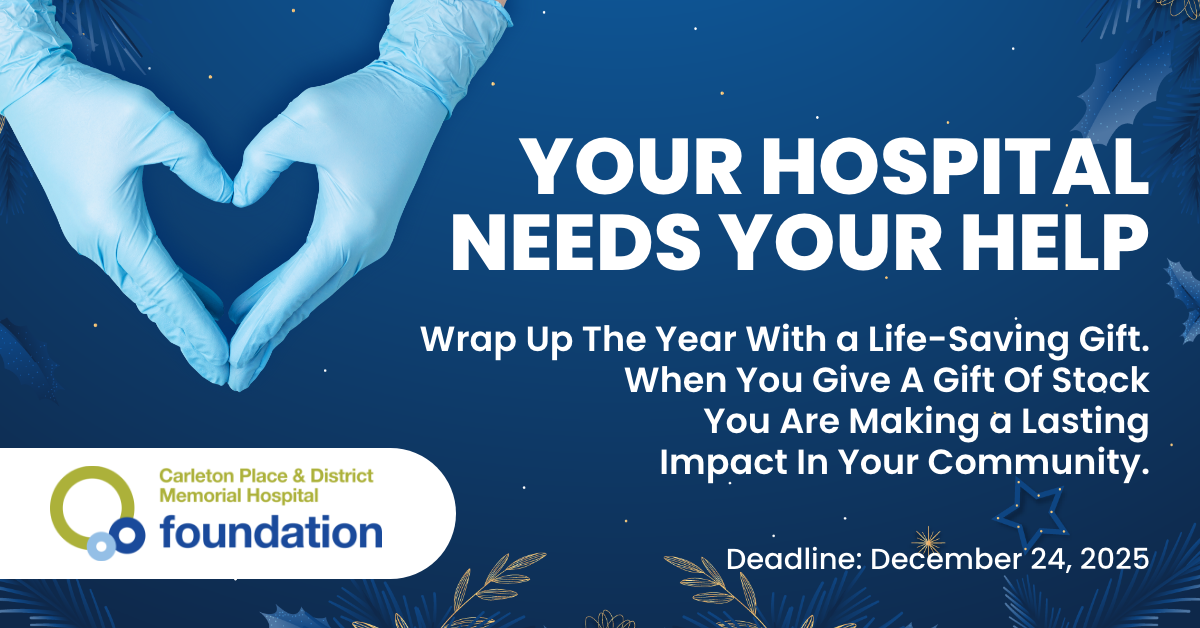 YOUR HOSPITAL NEEDS YOUR HELP

Wrap Up The Year With a Life-Saving Gift. When You Give A Gift Of Stock You Are Making a Lasting Impact In Your Community.

Carleton Place & District Memorial Hospital foundation

Deadline: December 24, 2025